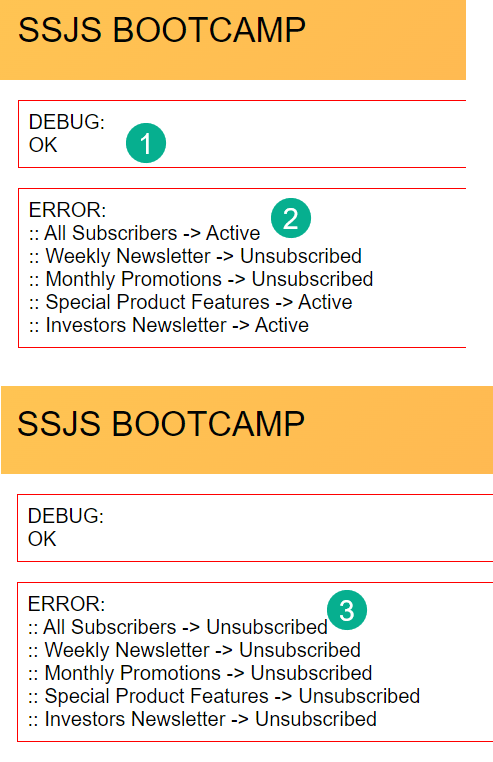 SSJS BOOTCAMP

DEBUG:
OK

1

ERROR:
:: All Subscribers -> Active
:: Weekly Newsletter -> Unsubscribed
:: Monthly Promotions -> Unsubscribed
:: Special Product Features -> Active
:: Investors Newsletter -> Active

2

SSJS BOOTCAMP

DEBUG:
OK

ERROR:
:: All Subscribers -> Unsubscribed
:: Weekly Newsletter -> Unsubscribed
:: Monthly Promotions -> Unsubscribed
:: Special Product Features -> Unsubscribed
:: Investors Newsletter -> Unsubscribed

3